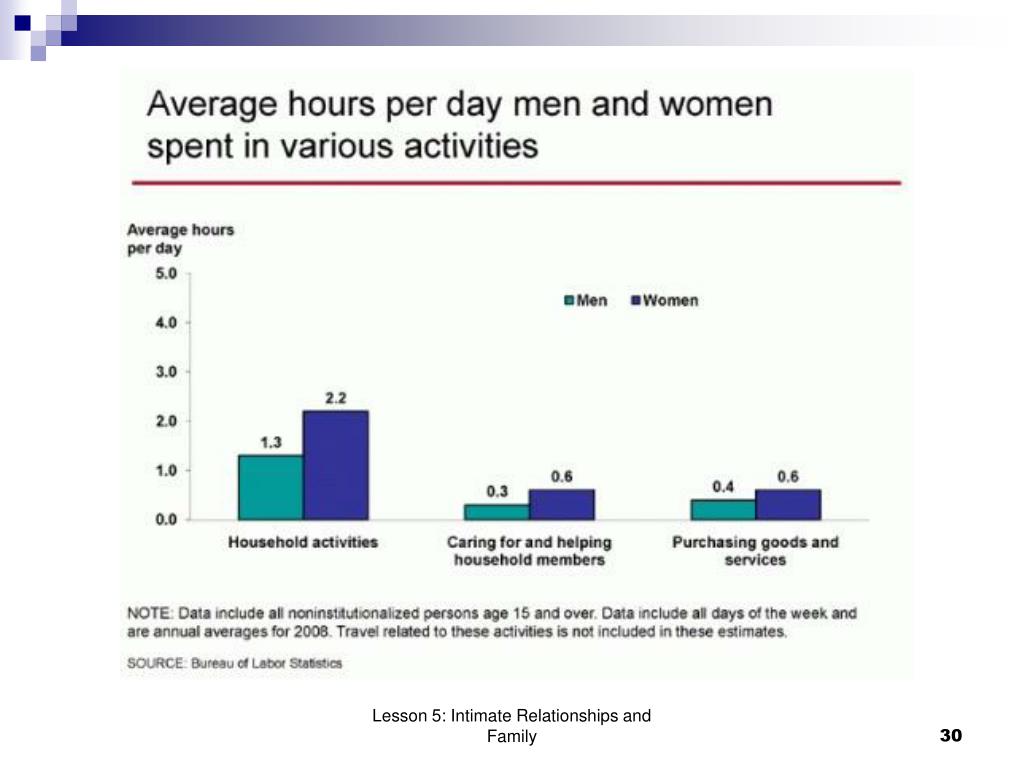 Average hours per day men and women spent in various activities

Average hours per day

5.0
4.0
3.0
2.0
1.0
0.0

Men Women

1.3
2.2
0.3
0.6
0.4
0.6

Household activities

Caring for and helping household members

Purchasing goods and services

NOTE: Data include all noninstitutionalized persons age 15 and over. Data include all days of the week and are annual averages for 2008. Travel related to these activities is not included in these estimates.

SOURCE: Bureau of Labor Statistics

Lesson 5: Intimate Relationships and Family

30